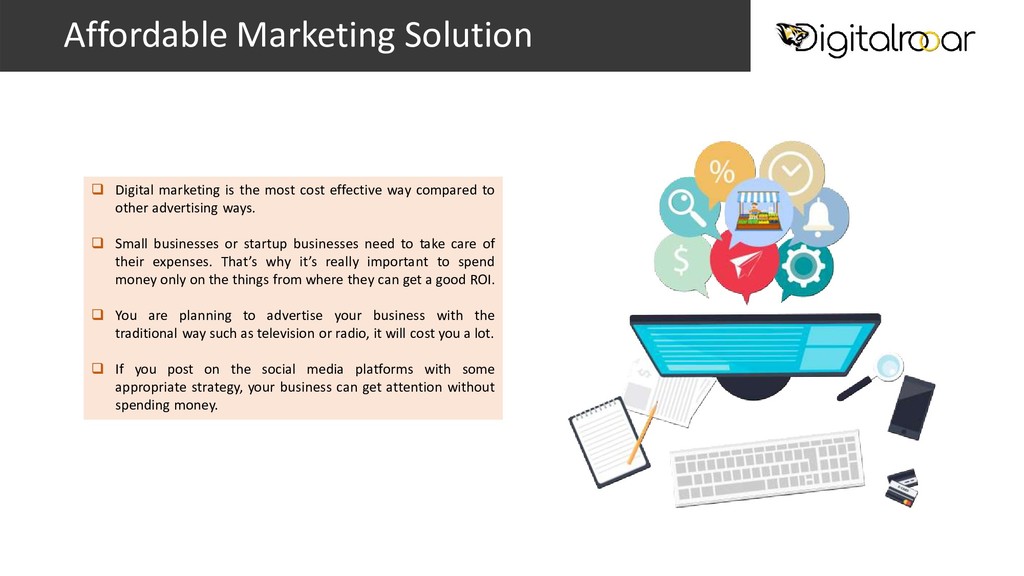 Affordable Marketing Solution

Digitalroar

❑ Digital marketing is the most cost effective way compared to other advertising ways.

❑ Small businesses or startup businesses need to take care of their expenses. That's why it's really important to spend money only on the things from where they can get a good ROI.

❑ You are planning to advertise your business with the traditional way such as television or radio, it will cost you a lot.

❑ If you post on the social media platforms with some appropriate strategy, your business can get attention without spending money.

%

$